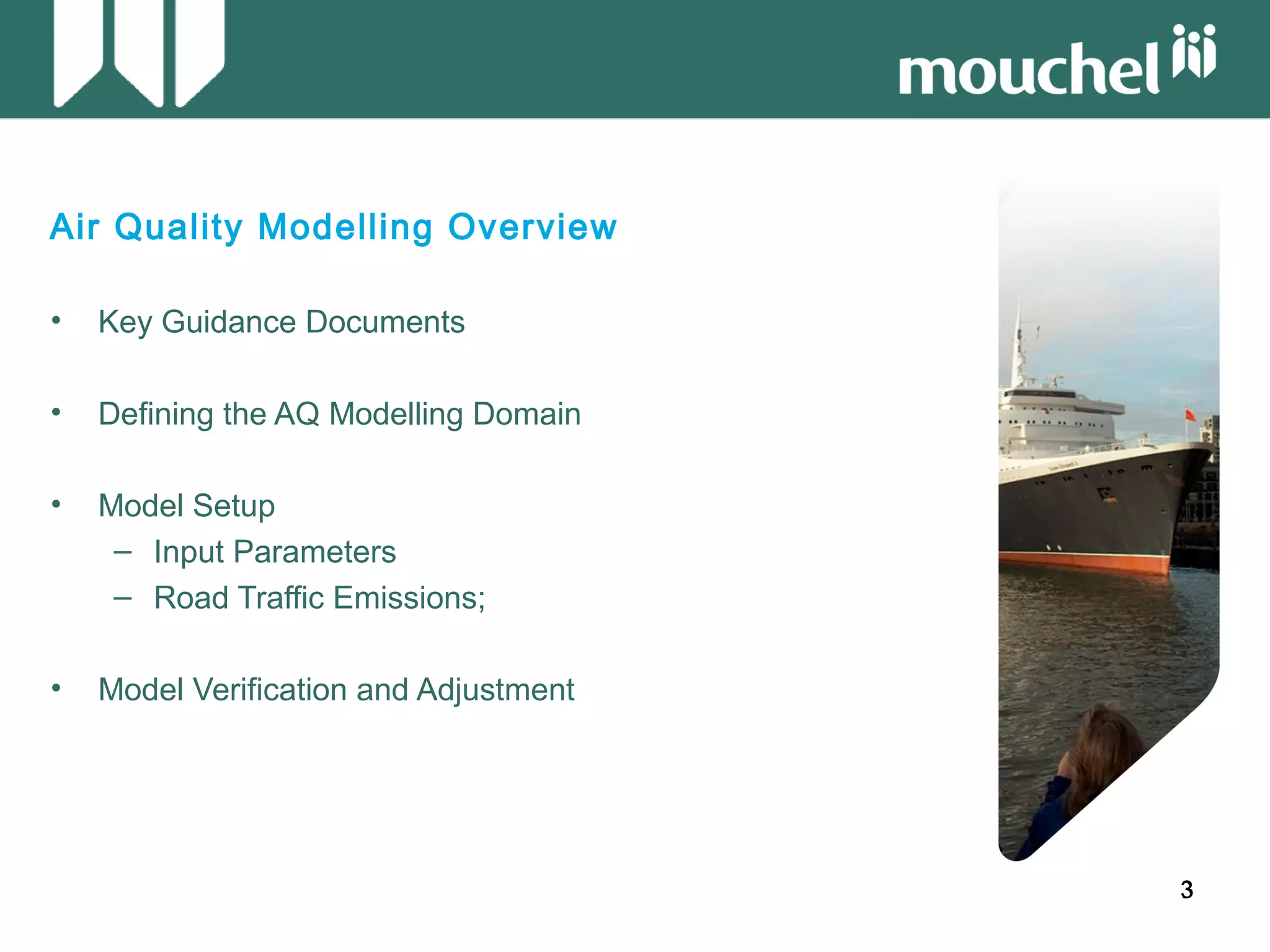 mouchel

Air Quality Modelling Overview

• Key Guidance Documents

• Defining the AQ Modelling Domain

• Model Setup
– Input Parameters
– Road Traffic Emissions;

• Model Verification and Adjustment

3